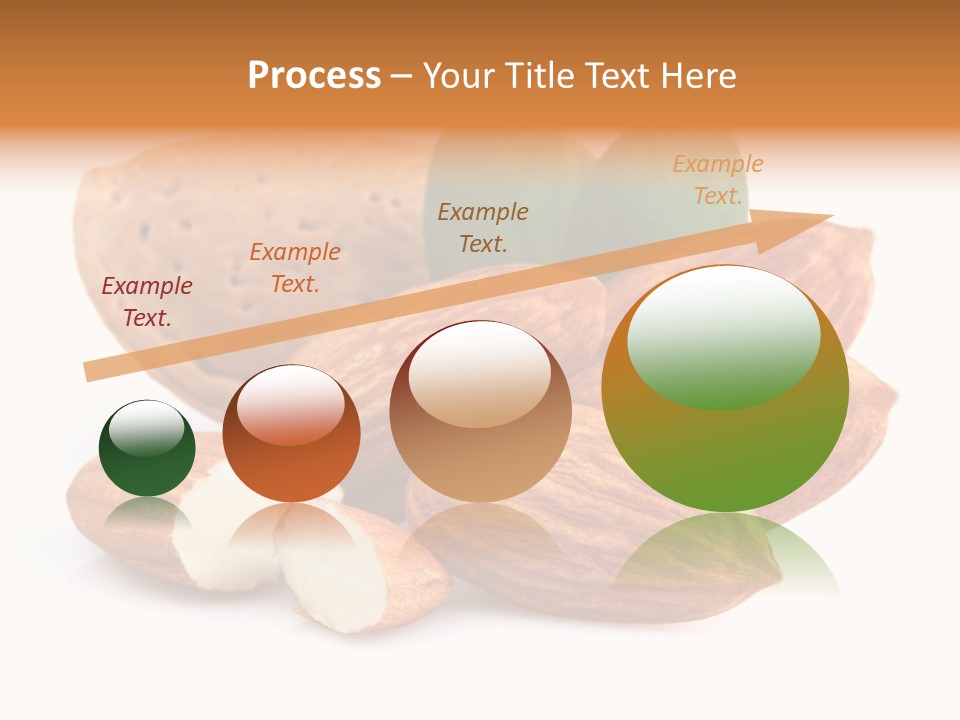 Process – Your Title Text Here

Example Text.

Example Text.

Example Text.

Example Text.